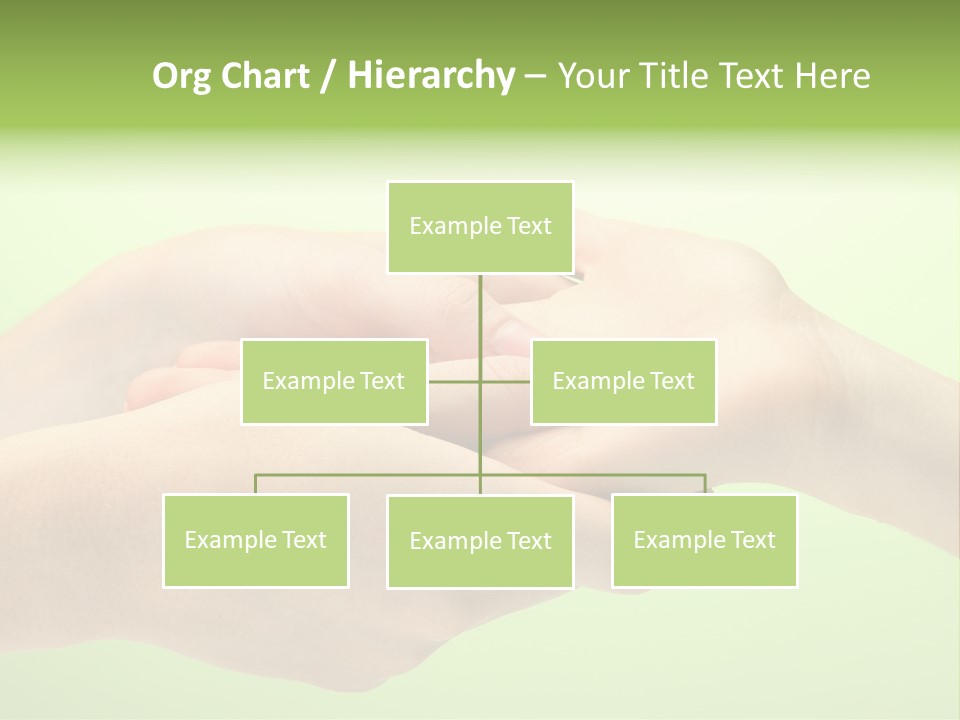 Org Chart / Hierarchy – Your Title Text Here

Example Text

Example Text

Example Text

Example Text

Example Text

Example Text